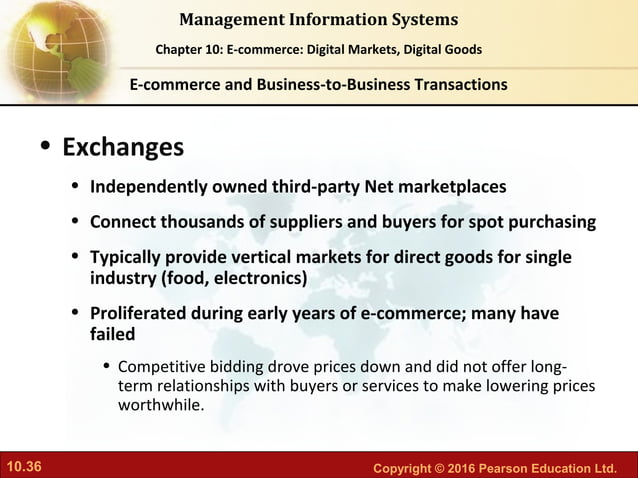 Management Information Systems

Chapter 10: E-commerce: Digital Markets, Digital Goods

E-commerce and Business-to-Business Transactions

• Exchanges

• Independently owned third-party Net marketplaces

• Connect thousands of suppliers and buyers for spot purchasing

• Typically provide vertical markets for direct goods for single industry (food, electronics)

• Proliferated during early years of e-commerce; many have failed

• Competitive bidding drove prices down and did not offer long-term relationships with buyers or services to make lowering prices worthwhile.

10.36

Copyright © 2016 Pearson Education Ltd.